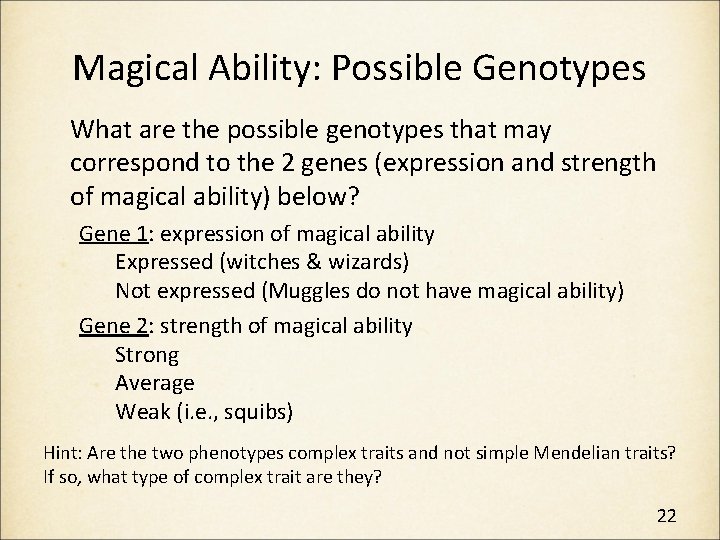 Magical Ability: Possible Genotypes

What are the possible genotypes that may correspond to the 2 genes (expression and strength of magical ability) below?

Gene 1: expression of magical ability
Expressed (witches & wizards)
Not expressed (Muggles do not have magical ability)

Gene 2: strength of magical ability
Strong
Average
Weak (i.e., squibs)

Hint: Are the two phenotypes complex traits and not simple Mendelian traits? If so, what type of complex trait are they?

22